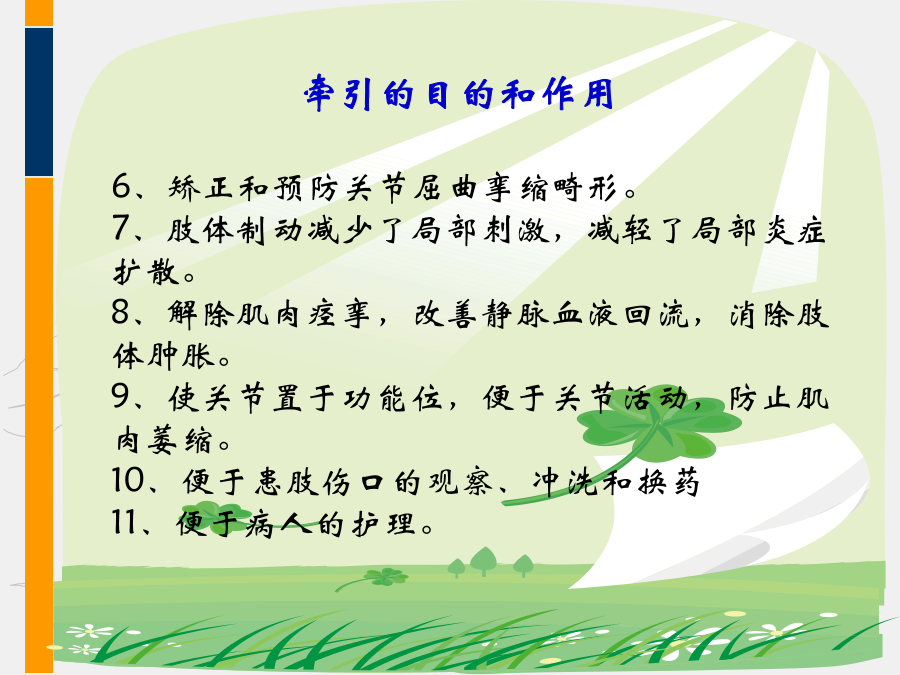 牵引的目的和作用

6、矫正和预防关节屈曲挛缩畸形。
7、肢体制动减少了局部刺激，减轻了局部炎症扩散。
8、解除肌肉痉挛，改善静脉血液回流，消除肢体肿胀。
9、使关节置于功能位，便于关节活动，防止肌肉萎缩。
10、便于患肢伤口的观察、冲洗和换药
11、便于病人的护理。